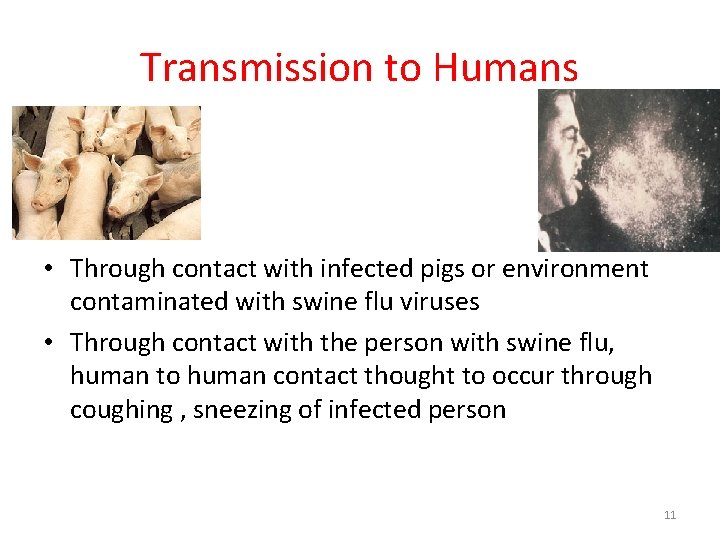 Transmission to Humans

• Through contact with infected pigs or environment contaminated with swine flu viruses

• Through contact with the person with swine flu, human to human contact thought to occur through coughing , sneezing of infected person

11